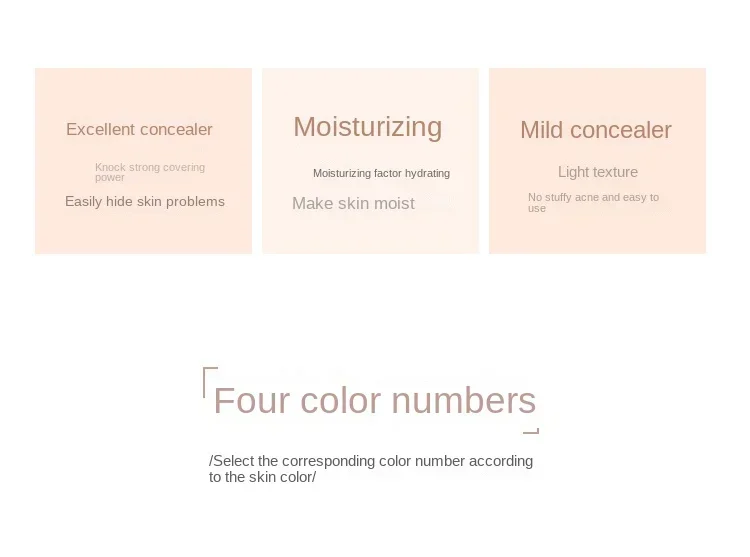 Excellent concealer

Knock strong covering power

Easily hide skin problems

Moisturizing

Moisturizing factor hydrating

Make skin moist

Mild concealer

Light texture

No stuffy acne and easy to use

Four color numbers

/Select the corresponding color number according to the skin color/